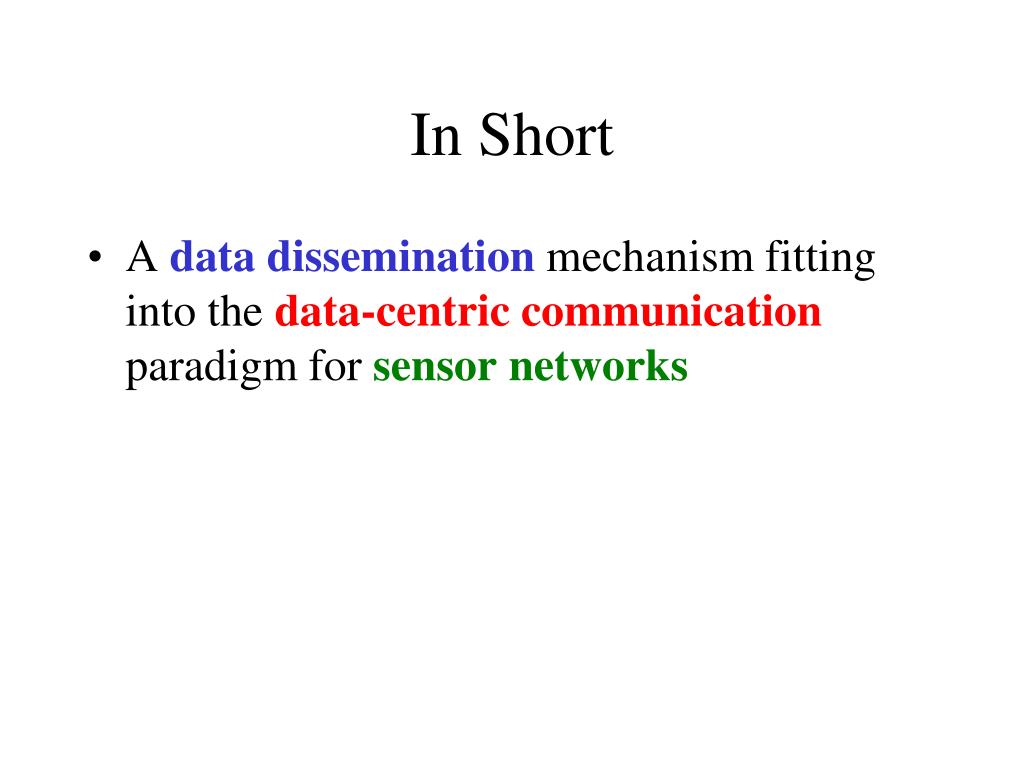 In Short

• A data dissemination mechanism fitting into the data-centric communication paradigm for sensor networks